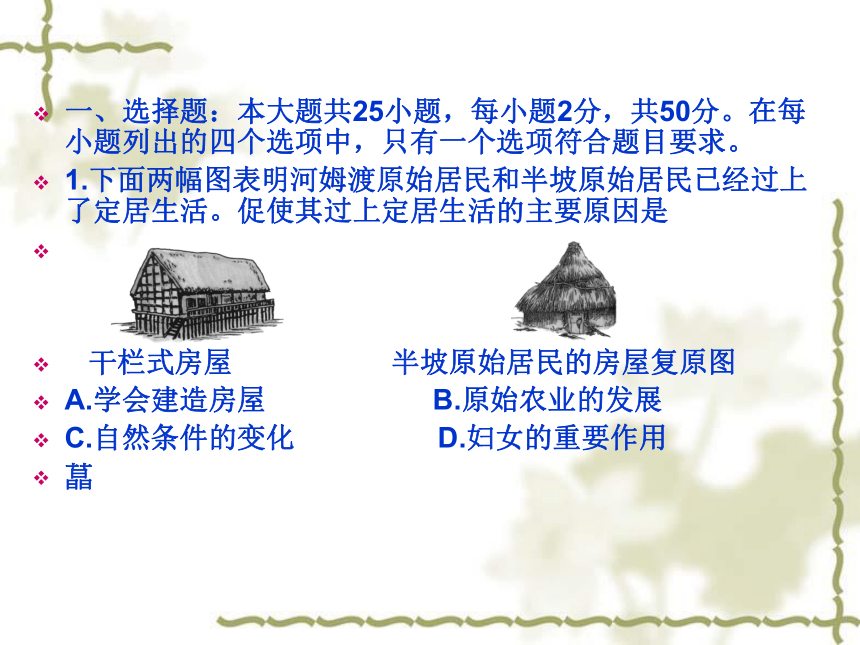 一、选择题：本大题共25小题，每小题2分，共50分。在每小题列出的四个选项中，只有一个选项符合题目要求。

1.下面两幅图表明河姆渡原始居民和半坡原始居民已经过上了定居生活。促使其过上定居生活的主要原因是

干栏式房屋　　半坡原始居民的房屋复原图

A.学会建造房屋　　B.原始农业的发展

C.自然条件的变化　　D.妇女的重要作用

菖